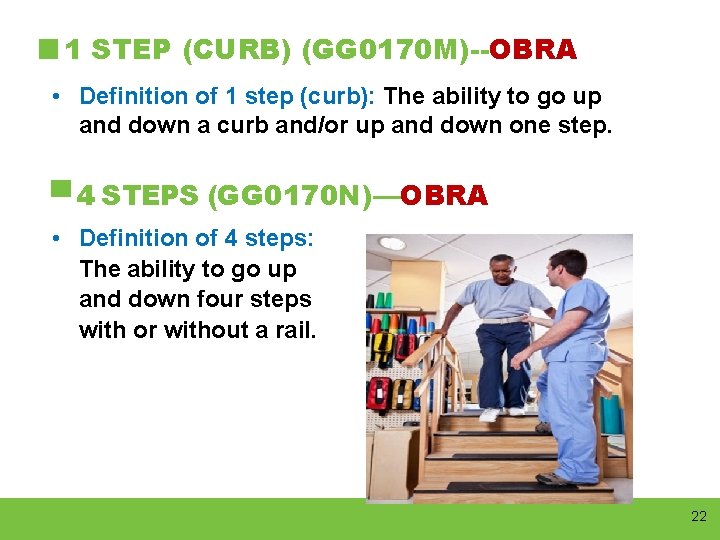 1 STEP (CURB) (GG0170M)--OBRA

• Definition of 1 step (curb): The ability to go up and down a curb and/or up and down one step.

4 STEPS (GG0170N)—OBRA

• Definition of 4 steps: The ability to go up and down four steps with or without a rail.

22